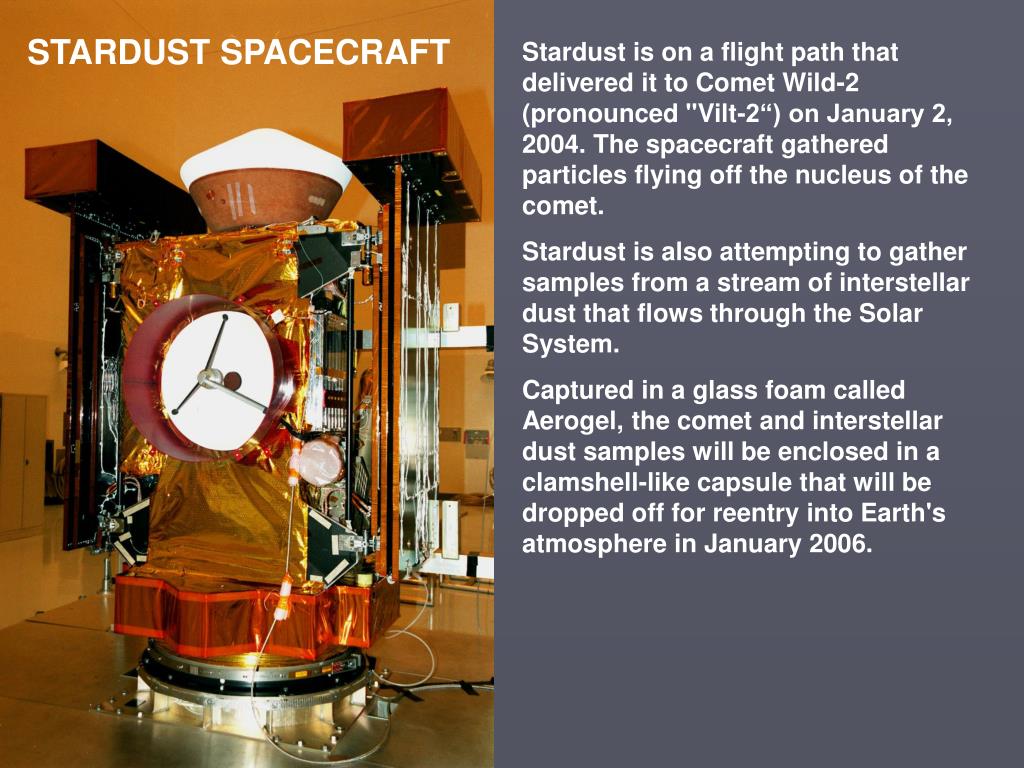 STARDUST SPACECRAFT

Stardust is on a flight path that delivered it to Comet Wild-2 (pronounced "Vilt-2“) on January 2, 2004. The spacecraft gathered particles flying off the nucleus of the comet.

Stardust is also attempting to gather samples from a stream of interstellar dust that flows through the Solar System.

Captured in a glass foam called Aerogel, the comet and interstellar dust samples will be enclosed in a clamshell-like capsule that will be dropped off for reentry into Earth's atmosphere in January 2006.